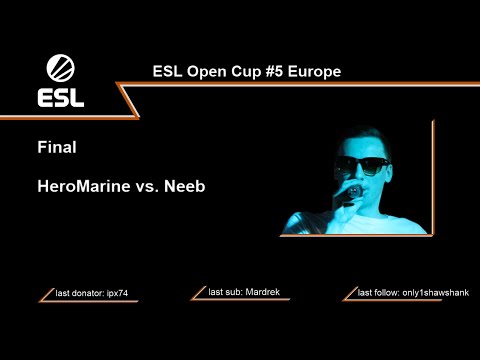 ESL

ESL Open Cup #5 Europe

Final

HeroMarine vs. Neeb

last donator: ipx74

last sub: Mardrek

last follow: only1shawshank